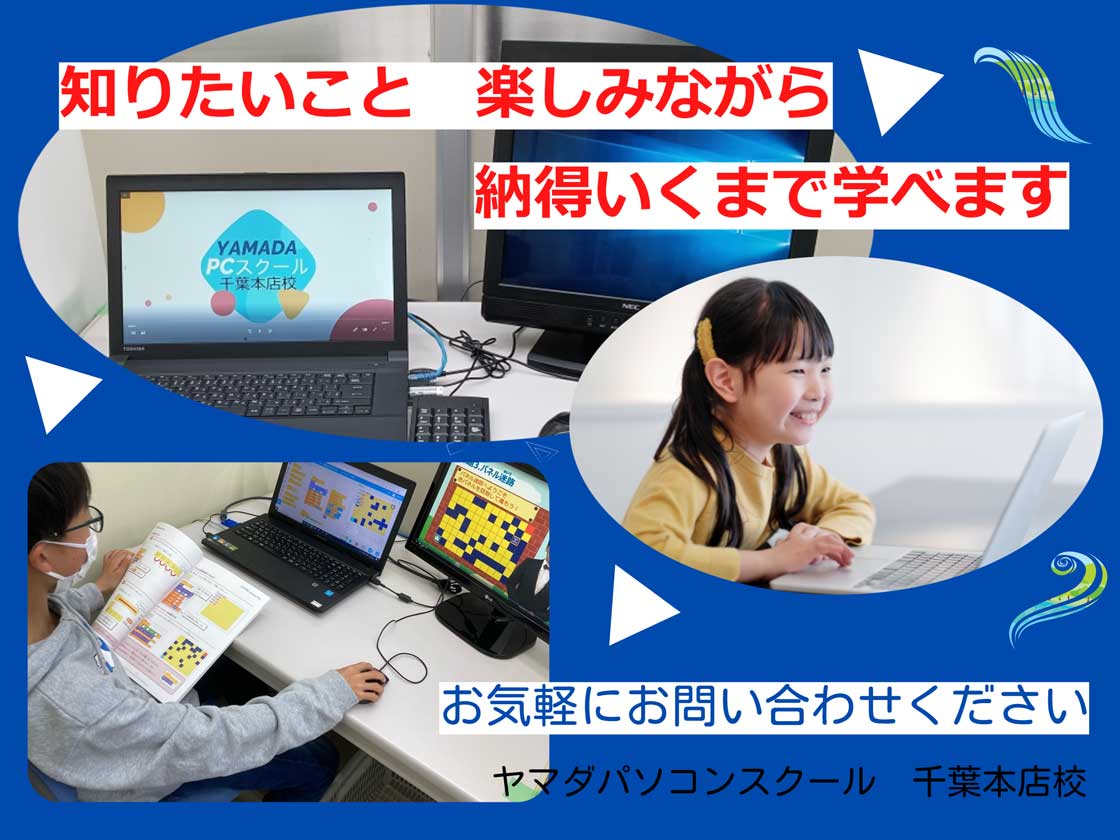 知りたいこと　楽しみながら

納得いくまで学べます

YAMADA
PCスクール
千葉本店校

TOSHIBA

NEC

パネル迷路

お気軽にお問い合わせください

ヤマダパソコンスクール　千葉本店校